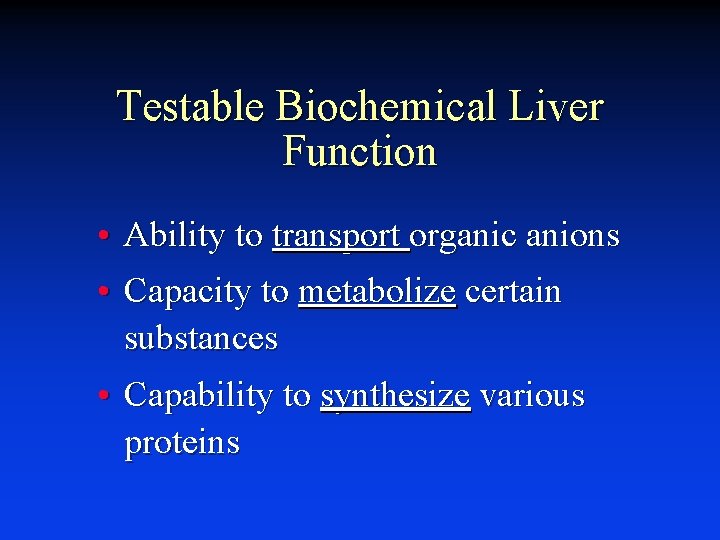 Testable Biochemical Liver Function

• Ability to transport organic anions
• Capacity to metabolize certain substances
• Capability to synthesize various proteins